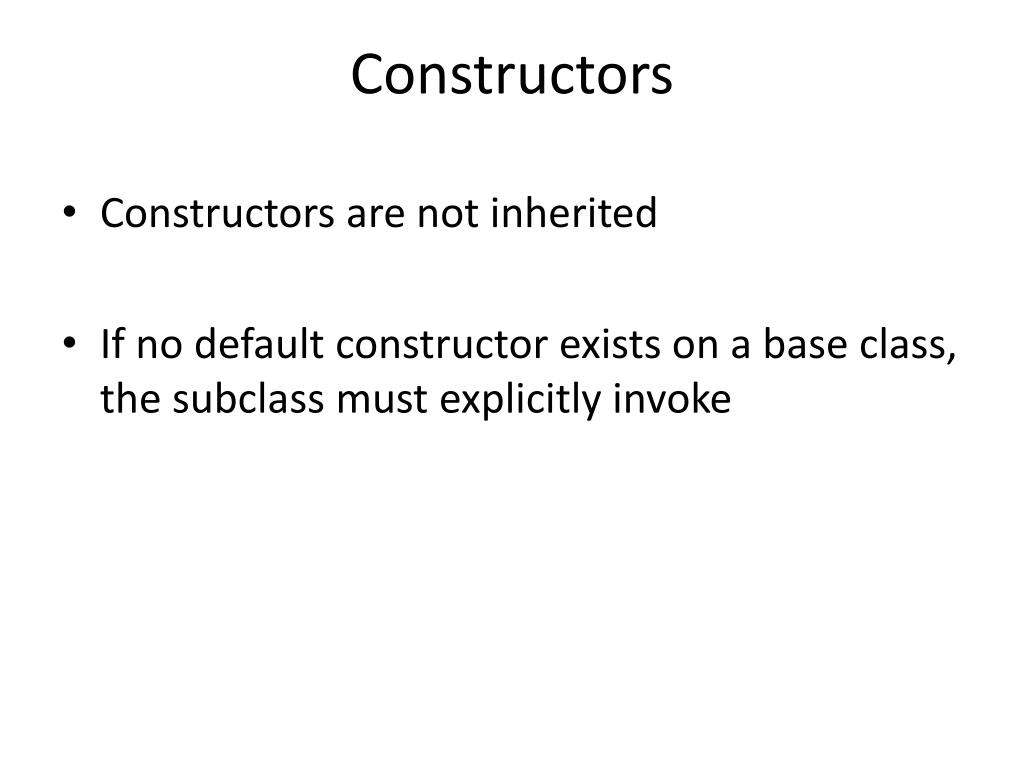 Constructors

• Constructors are not inherited

• If no default constructor exists on a base class, the subclass must explicitly invoke